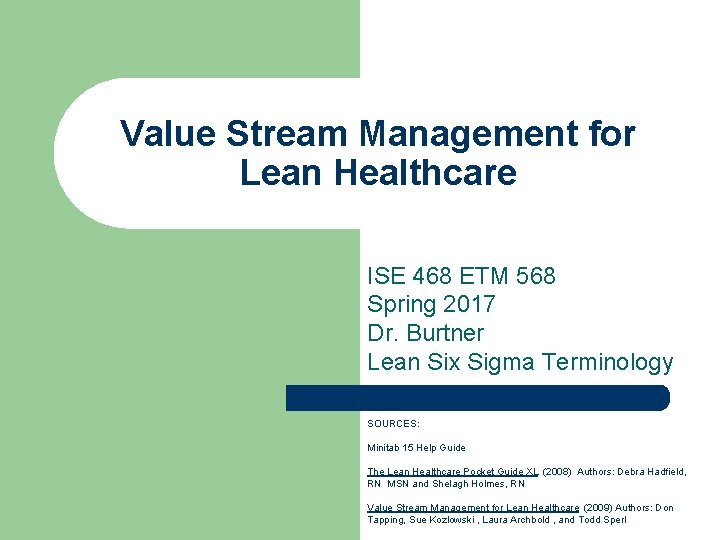 Value Stream Management for Lean Healthcare

ISE 468 ETM 568
Spring 2017
Dr. Burtner
Lean Six Sigma Terminology

SOURCES:

Minitab 15 Help Guide

The Lean Healthcare Pocket Guide XL (2008) Authors: Debra Hadfield, RN MSN and Shelagh Holmes, RN

Value Stream Management for Lean Healthcare (2009) Authors: Don Tapping, Sue Kozlowski , Laura Archbold , and Todd Sperl